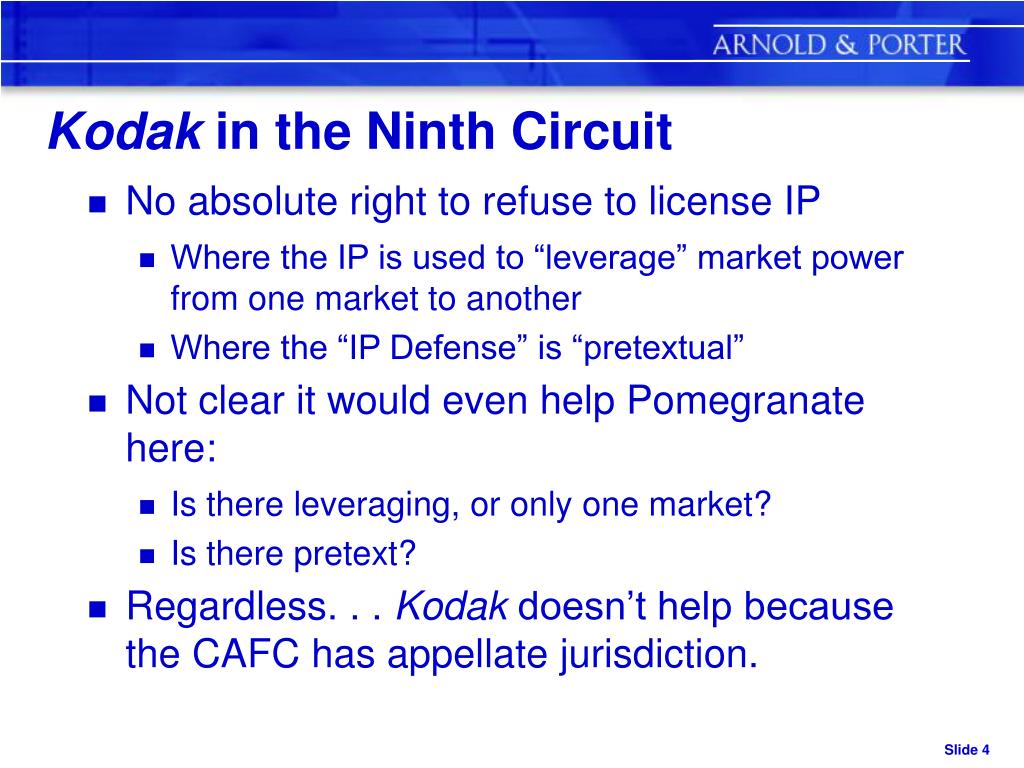 ARNOLD & PORTER

Kodak in the Ninth Circuit

No absolute right to refuse to license IP

Where the IP is used to “leverage” market power from one market to another

Where the “IP Defense” is “pretextual”

Not clear it would even help Pomegranate here:

Is there leveraging, or only one market?

Is there pretext?

Regardless. . . Kodak doesn’t help because the CAFC has appellate jurisdiction.

Slide 4